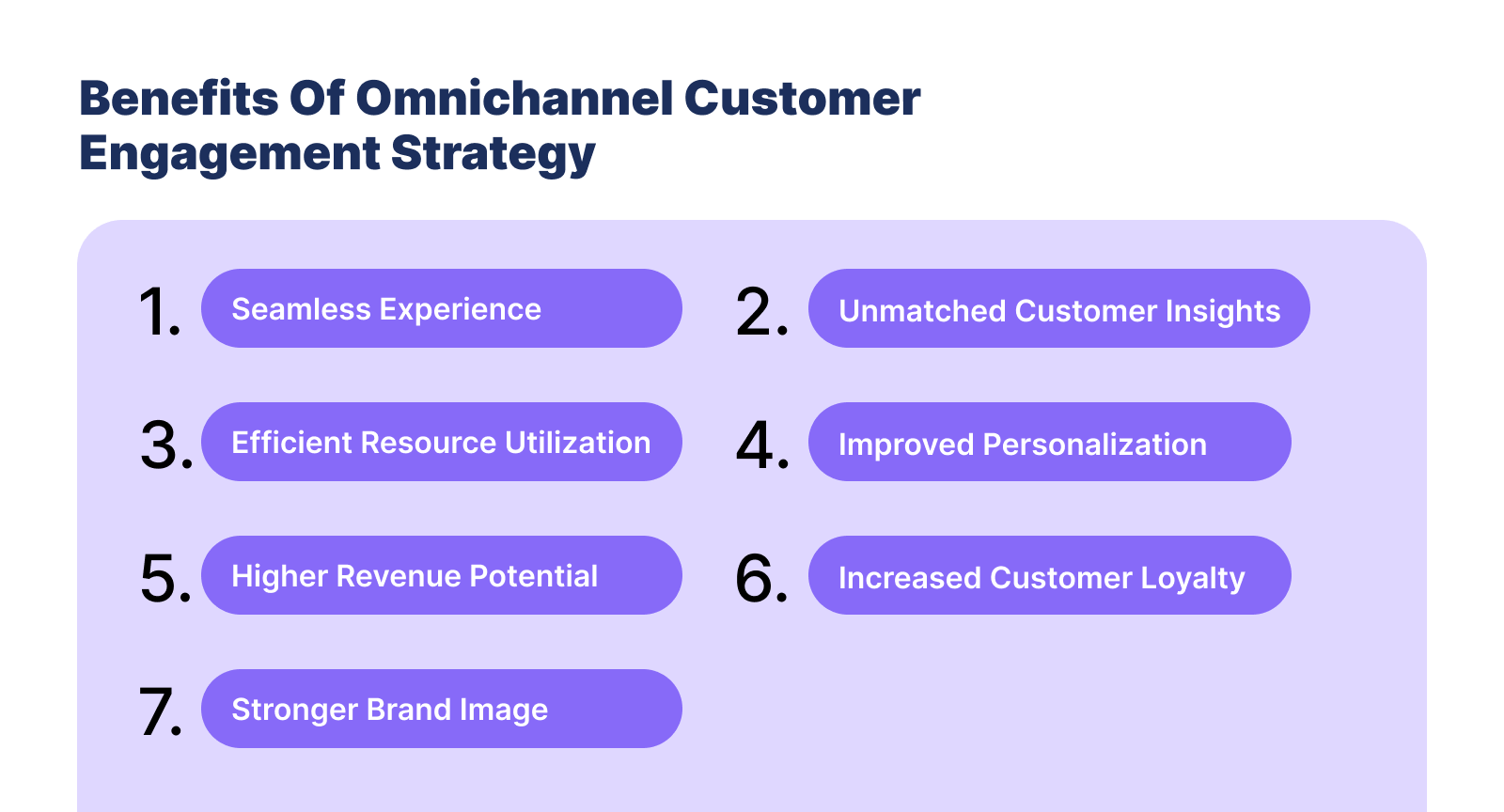 Benefits Of Omnichannel Customer Engagement Strategy

1. Seamless Experience

2. Unmatched Customer Insights

3. Efficient Resource Utilization

4. Improved Personalization

5. Higher Revenue Potential

6. Increased Customer Loyalty

7. Stronger Brand Image